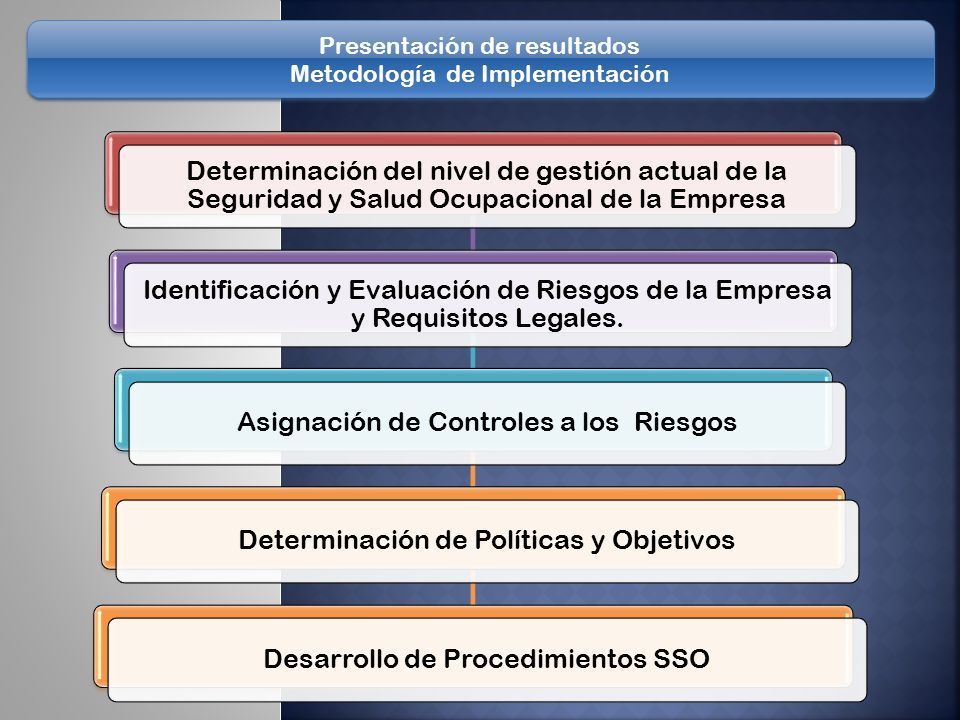 Presentación de resultados
Metodología de Implementación

Determinación del nivel de gestión actual de la Seguridad y Salud Ocupacional de la Empresa

Identificación y Evaluación de Riesgos de la Empresa y Requisitos Legales.

Asignación de Controles a los Riesgos

Determinación de Políticas y Objetivos

Desarrollo de Procedimientos SSO